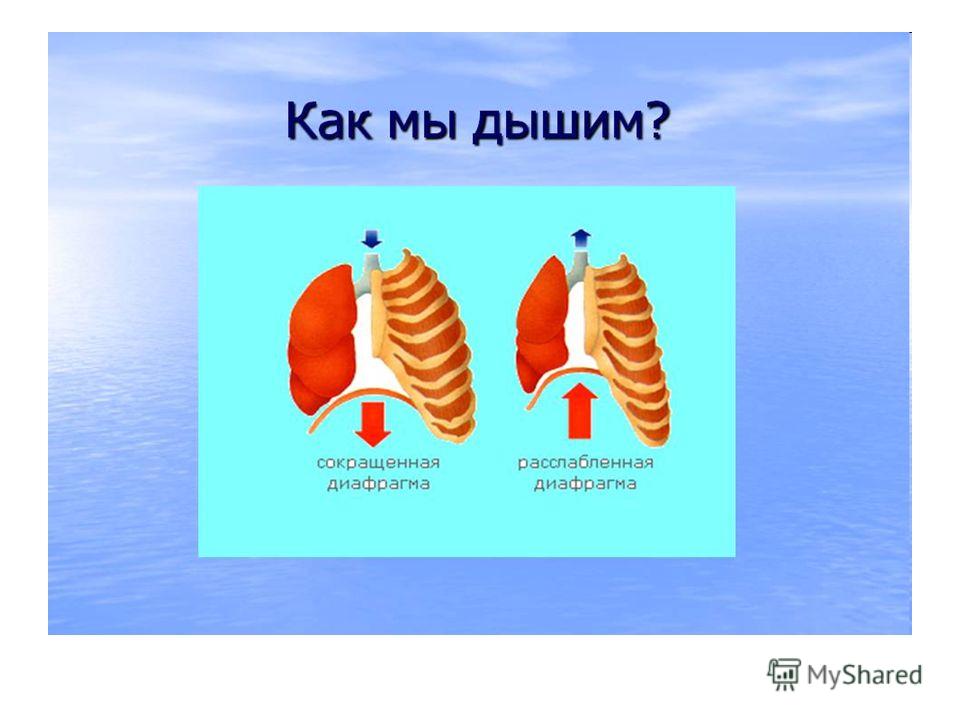 Как мы дышим?

сокращенная диафрагма

расслабленная диафрагма

MyShared